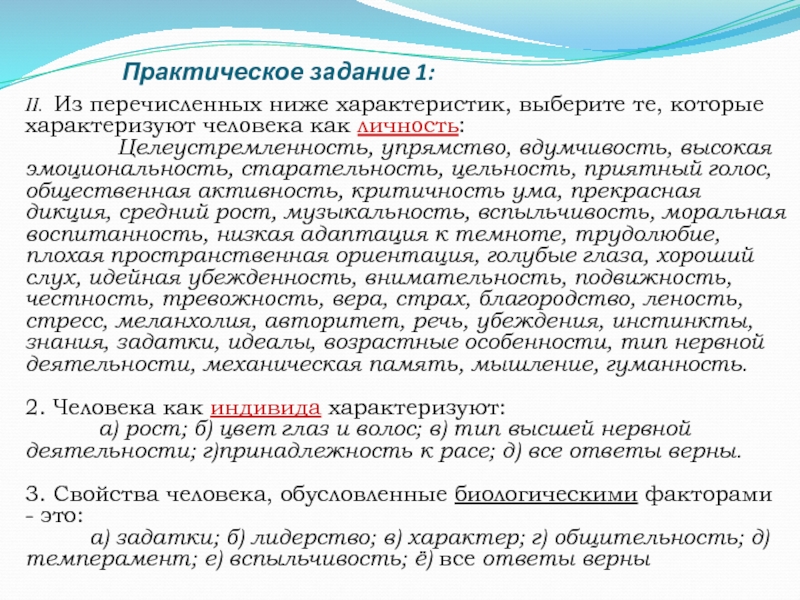 Практическое задание 1:

II. Из перечисленных ниже характеристик, выберите те, которые характеризуют человека как личность:

Целеустремленность, упрямство, вдумчивость, высокая эмоциональность, старательность, цельность, приятный голос, общественная активность, критичность ума, прекрасная дикция, средний рост, музыкальность, вспыльчивость, моральная воспитанность, низкая адаптация к темноте, трудолюбие, плохая пространственная ориентация, голубые глаза, хороший слух, идейная убежденность, внимательность, подвижность, честность, тревожность, вера, страх, благородство, леность, стресс, меланхолия, авторитет, речь, убеждения, инстинкты, знания, задатки, идеалы, возрастные особенности, тип нервной деятельности, механическая память, мышление, гуманность.

2. Человека как индивида характеризуют:

а) рост; б) цвет глаз и волос; в) тип высшей нервной деятельности; г)принадлежность к расе; д) все ответы верны.

3. Свойства человека, обусловленные биологическими факторами - это:

а) задатки; б) лидерство; в) характер; г) общительность; д) темперамент; е) вспыльчивость; ё) все ответы верны